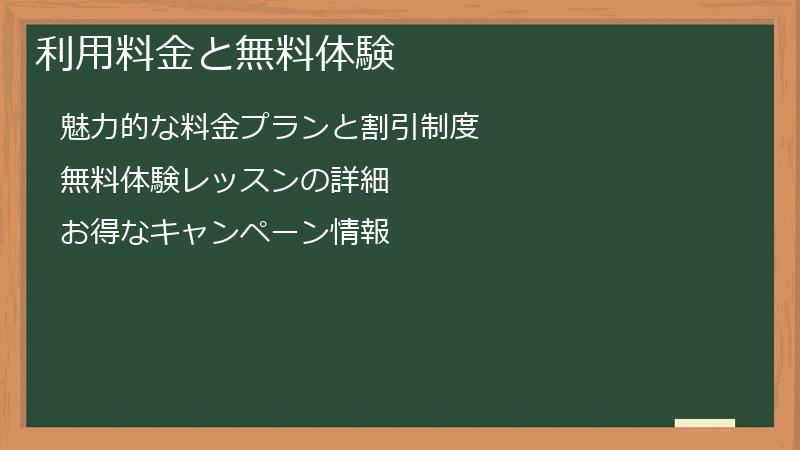 利用料金と無料体験

魅力的な料金プランと割引制度

無料体験レッスンの詳細

お得なキャンペーン情報